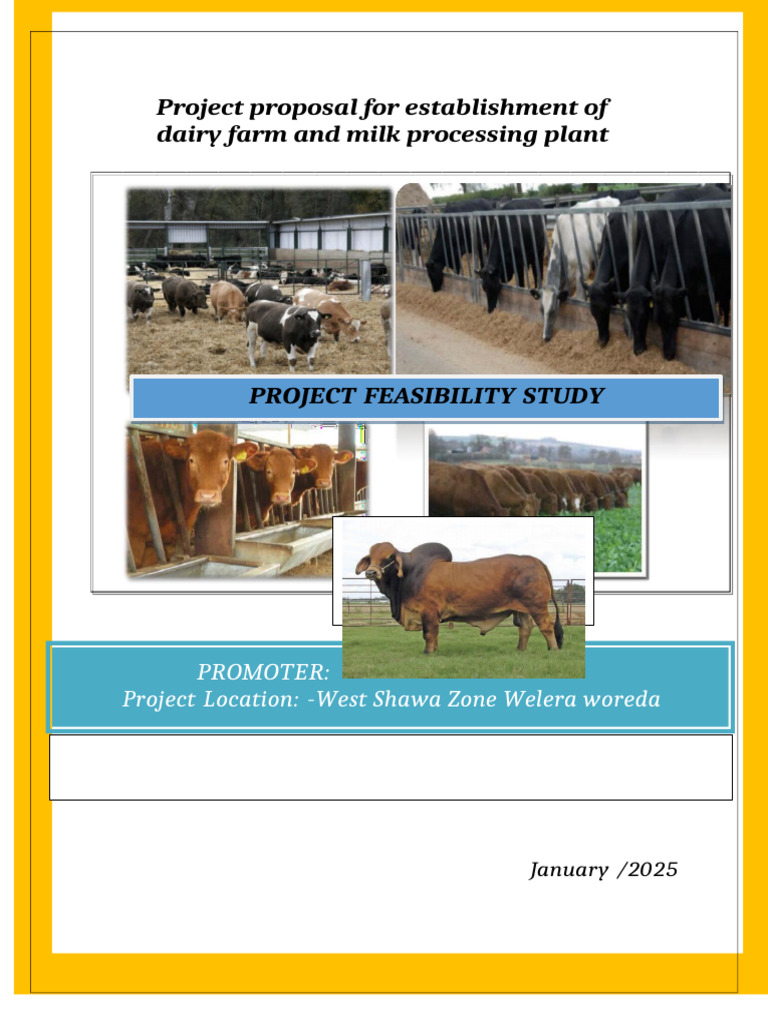 Project proposal for establishment of dairy farm and milk processing plant

PROJECT FEASIBILITY STUDY

PROMOTER:
Project Location: -West Shawa Zone Welera woreda

January /2025